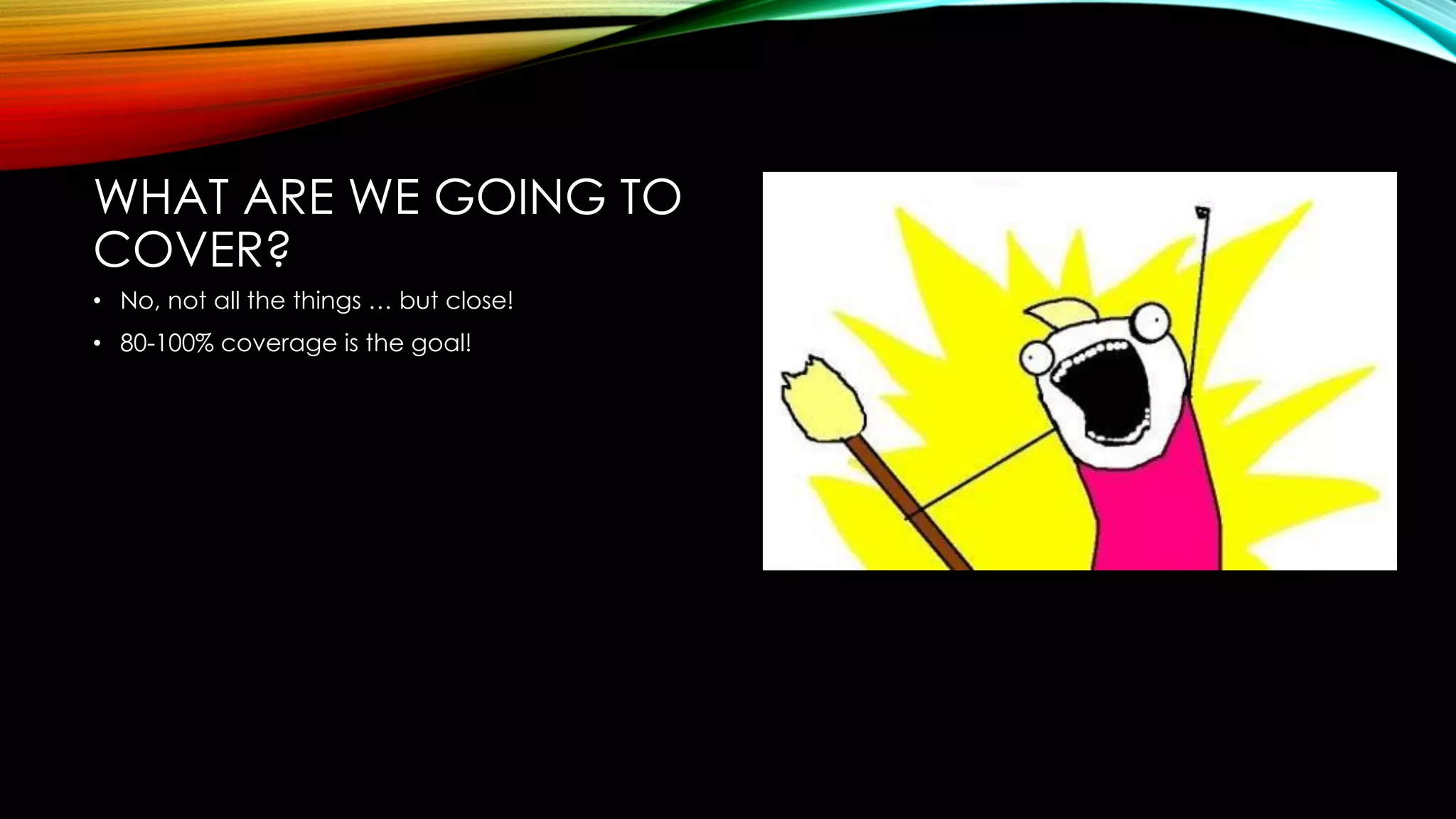 WHAT ARE WE GOING TO COVER?

• No, not all the things … but close!

• 80-100% coverage is the goal!